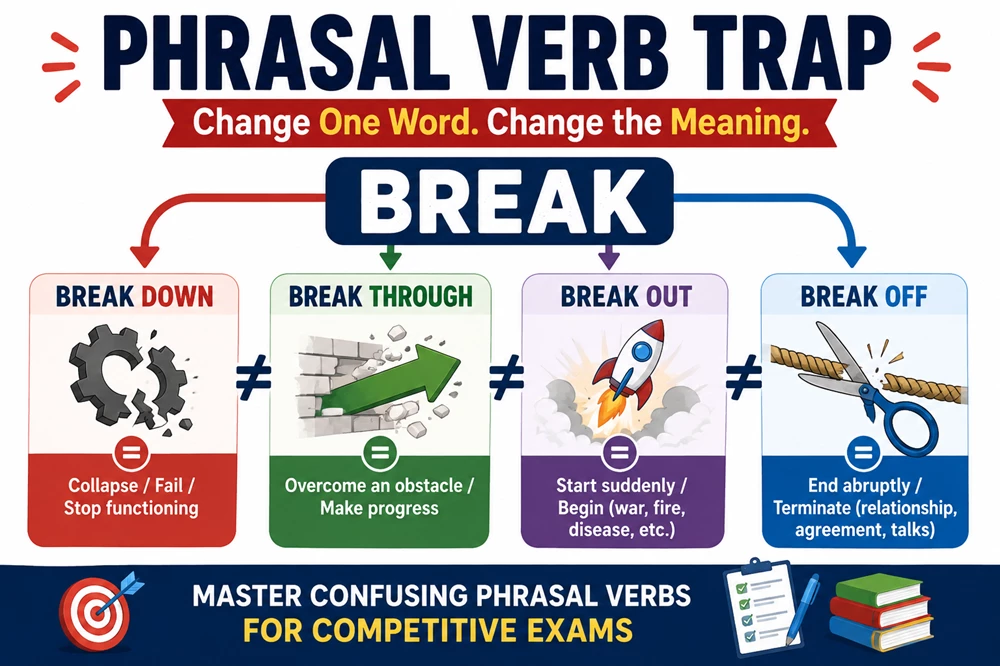 PHRASAL VERB TRAP

Change One Word. Change the Meaning.

BREAK

BREAK DOWN

=

Collapse / Fail / Stop functioning

≠

BREAK THROUGH

=

Overcome an obstacle / Make progress

≠

BREAK OUT

=

Start suddenly / Begin (war, fire, disease, etc.)

≠

BREAK OFF

=

End abruptly / Terminate (relationship, agreement, talks)

MASTER CONFUSING PHRASAL VERBS FOR COMPETITIVE EXAMS